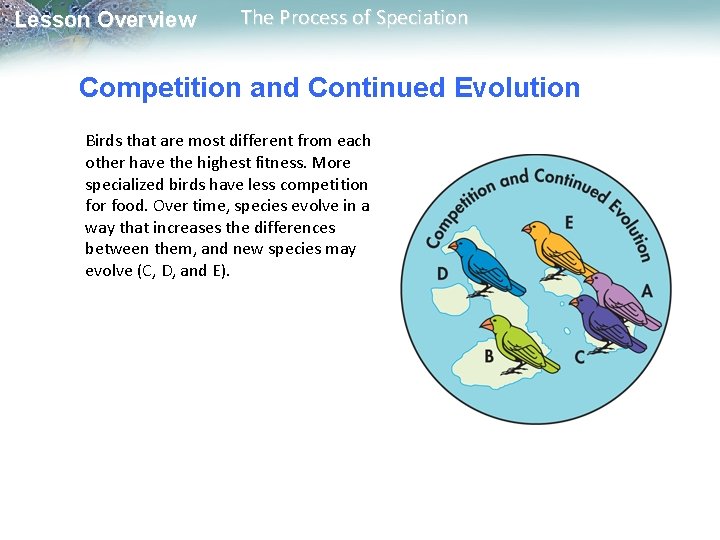 Lesson Overview The Process of Speciation

Competition and Continued Evolution

Birds that are most different from each other have the highest fitness. More specialized birds have less competition for food. Over time, species evolve in a way that increases the differences between them, and new species may evolve (C, D, and E).

Competition and Continued Evolution

E

D

A

B

C